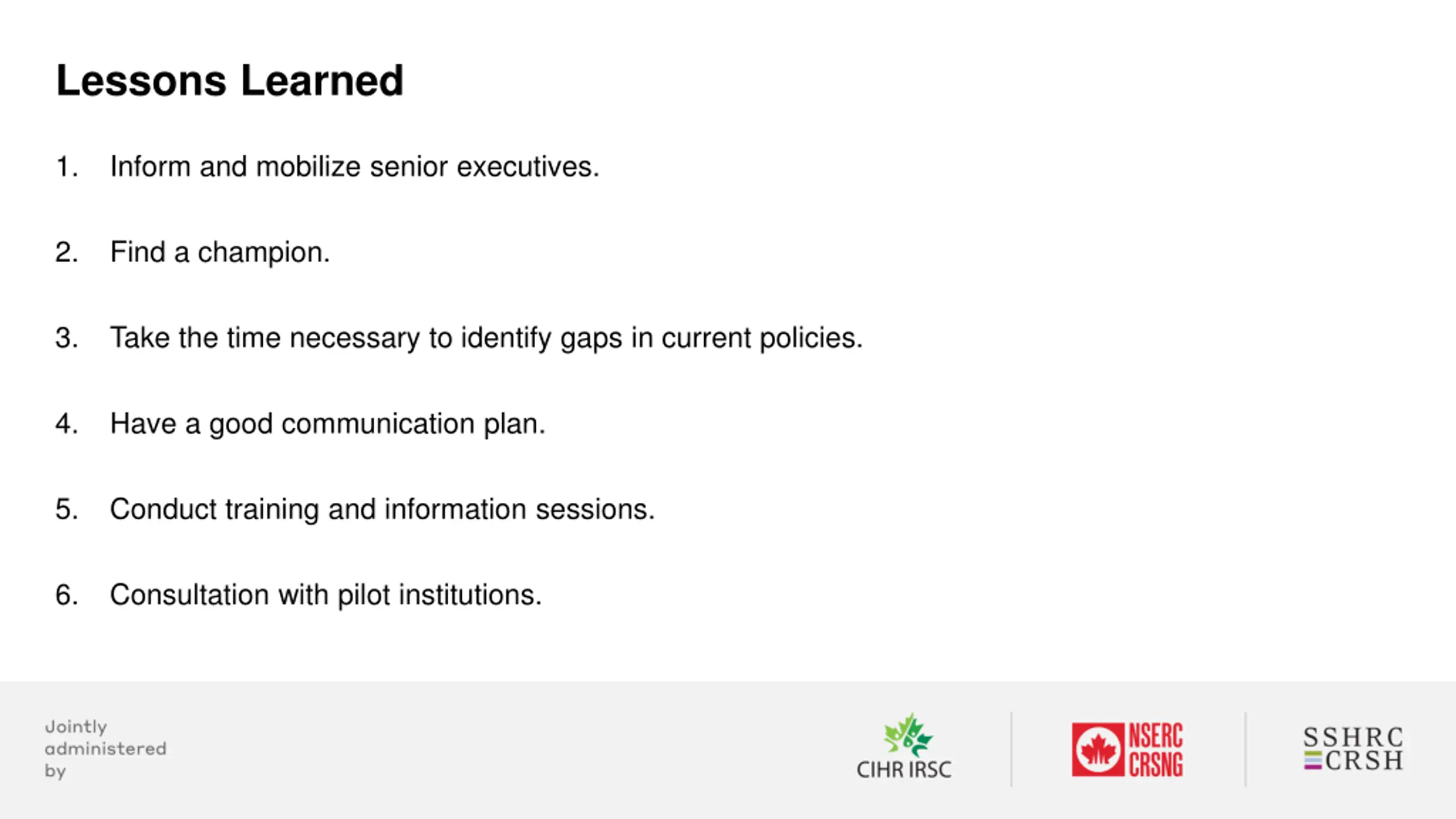 Lessons Learned

1. Inform and mobilize senior executives.

2. Find a champion.

3. Take the time necessary to identify gaps in current policies.

4. Have a good communication plan.

5. Conduct training and information sessions.

6. Consultation with pilot institutions.

Jointly administered by

CIHR IRSC

NSERC CRSNG

SSHRC CRSH